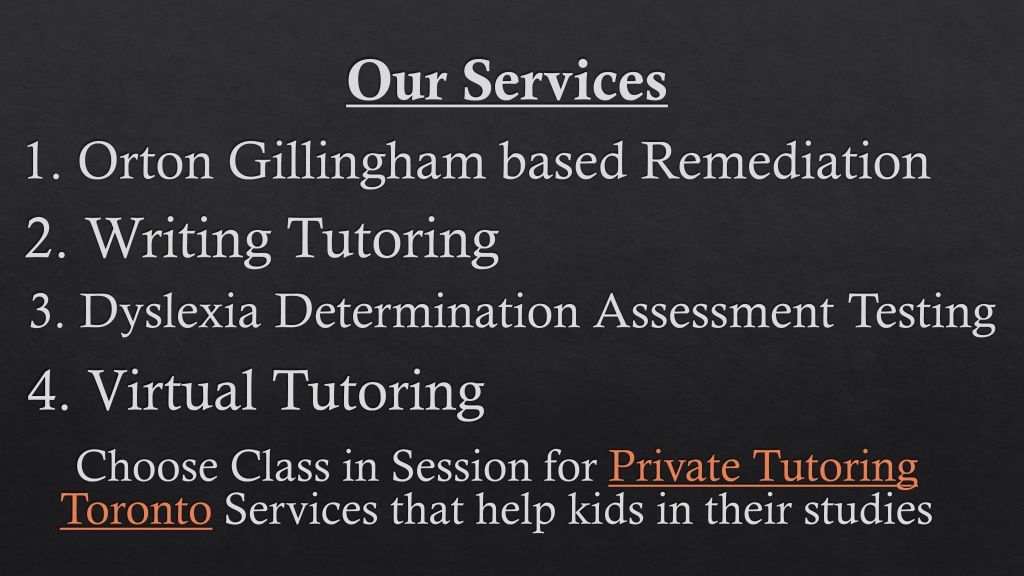 Our Services

1. Orton Gillingham based Remediation

2. Writing Tutoring

3. Dyslexia Determination Assessment Testing

4. Virtual Tutoring

Choose Class in Session for Private Tutoring Toronto Services that help kids in their studies